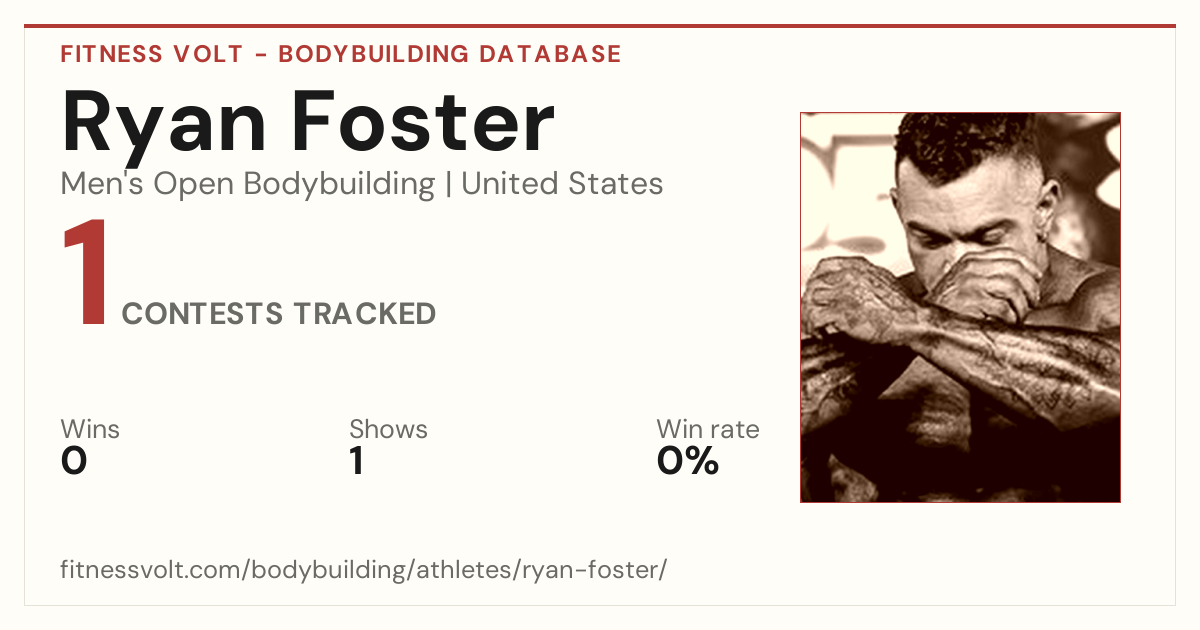 FITNESS VOLT - BODYBUILDING DATABASE

Ryan Foster

Men's Open Bodybuilding | United States

1 CONTESTS TRACKED

Wins
0

Shows
1

Win rate
0%

fitnessvolt.com/bodybuilding/athletes/ryan-foster/